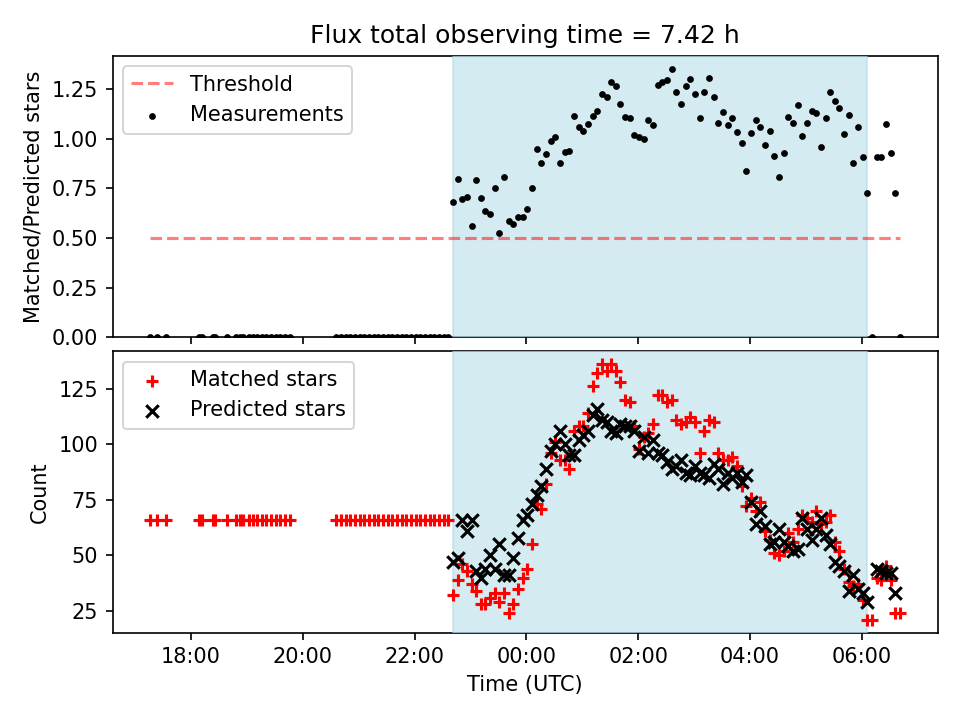 Flux total observing time = 7.42 h

Threshold
Measurements

Matched/Predicted stars

1.25
1.00
0.75
0.50
0.25
0.00

Matched stars
Predicted stars

Count

125
100
75
50
25

18:00
20:00
22:00
00:00
02:00
04:00
06:00

Time (UTC)